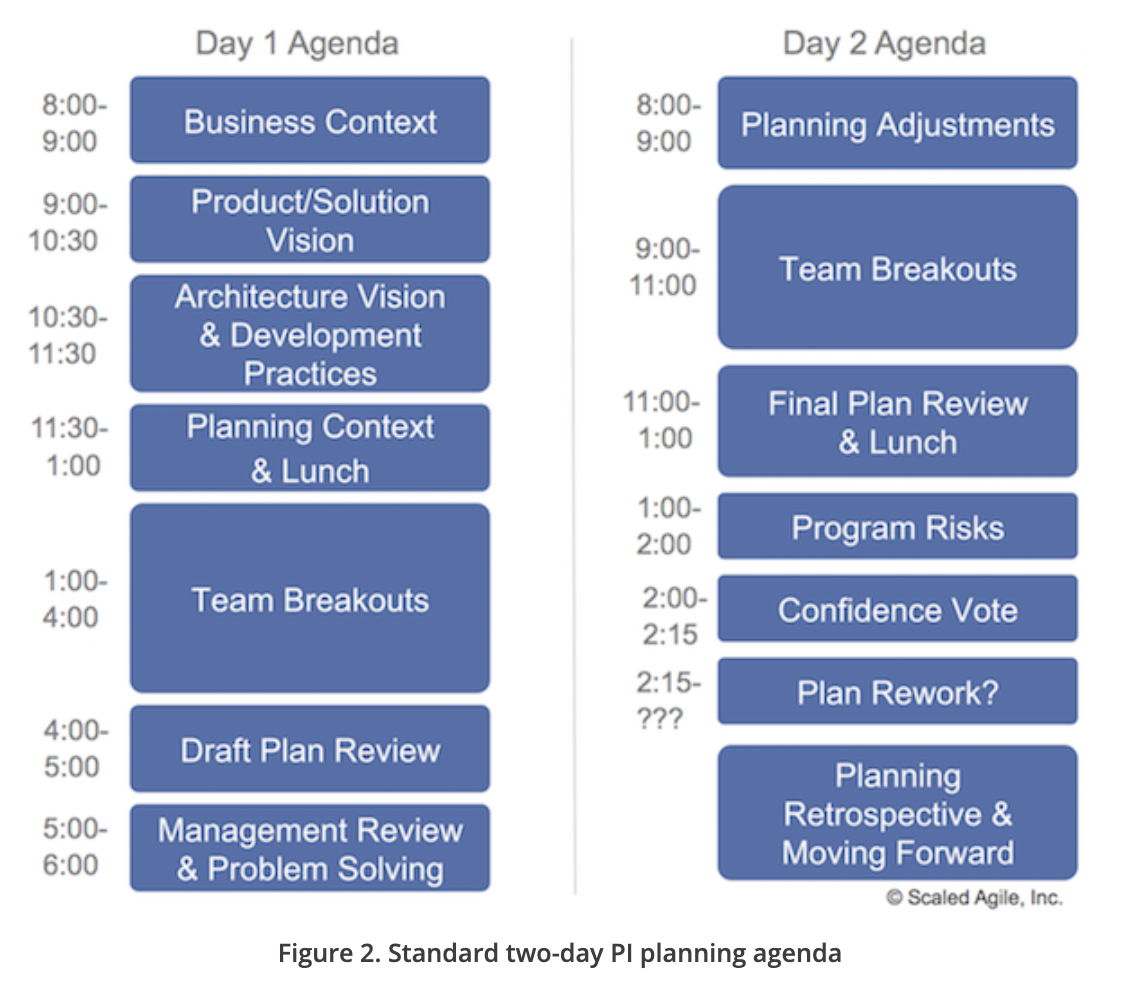 Day 1 Agenda

8:00-9:00 Business Context

9:00-10:30 Product/Solution Vision

10:30-11:30 Architecture Vision & Development Practices

11:30-1:00 Planning Context & Lunch

1:00-4:00 Team Breakouts

4:00-5:00 Draft Plan Review

5:00-6:00 Management Review & Problem Solving

Day 2 Agenda

8:00-9:00 Planning Adjustments

9:00-11:00 Team Breakouts

11:00-1:00 Final Plan Review & Lunch

1:00-2:00 Program Risks

2:00-2:15 Confidence Vote

2:15-??? Plan Rework?

Planning Retrospective & Moving Forward

© Scaled Agile, Inc.

Figure 2. Standard two-day PI planning agenda